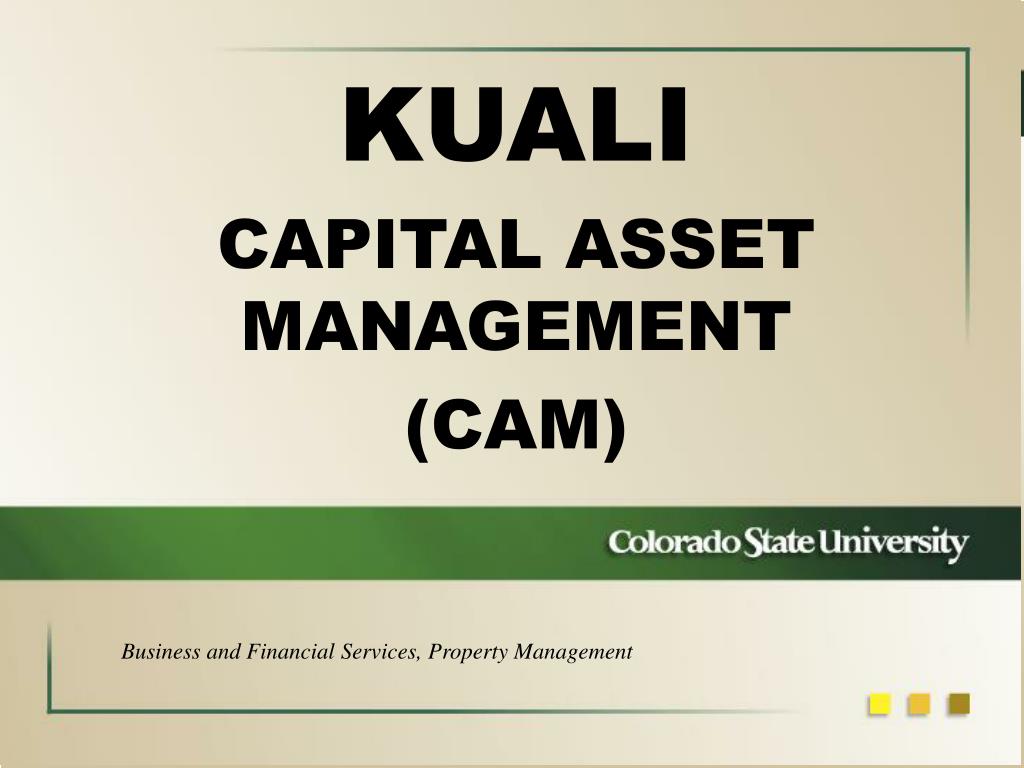 KUALI

CAPITAL ASSET MANAGEMENT

(CAM)

Colorado State University

Business and Financial Services, Property Management